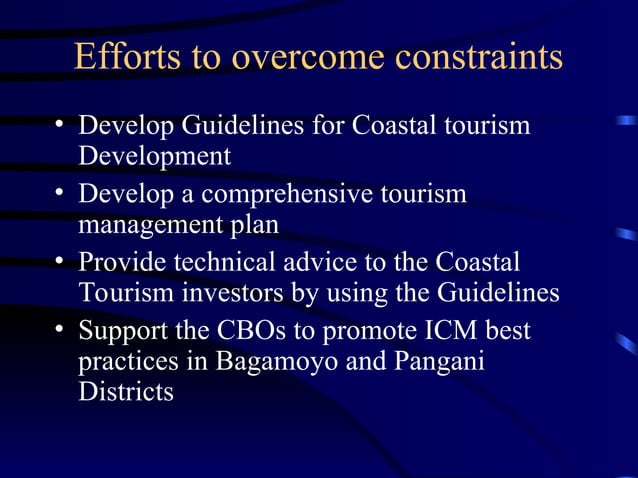 Efforts to overcome constraints

• Develop Guidelines for Coastal tourism Development
• Develop a comprehensive tourism management plan
• Provide technical advice to the Coastal Tourism investors by using the Guidelines
• Support the CBOs to promote ICM best practices in Bagamoyo and Pangani Districts